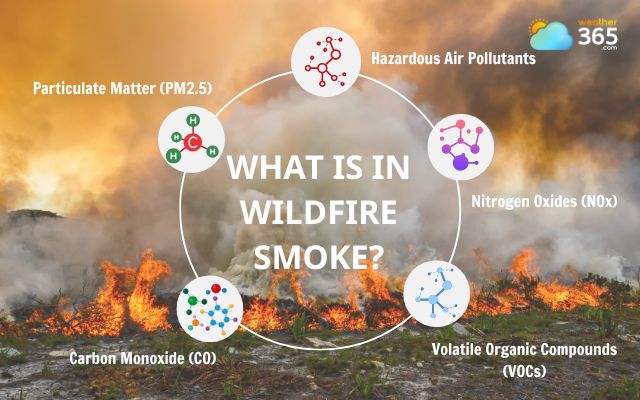 weather 365 .com

Hazardous Air Pollutants

Particulate Matter (PM2.5)

H H C H H

WHAT IS IN WILDFIRE SMOKE?

Nitrogen Oxides (NOx)

Carbon Monoxide (CO)

Volatile Organic Compounds (VOCs)